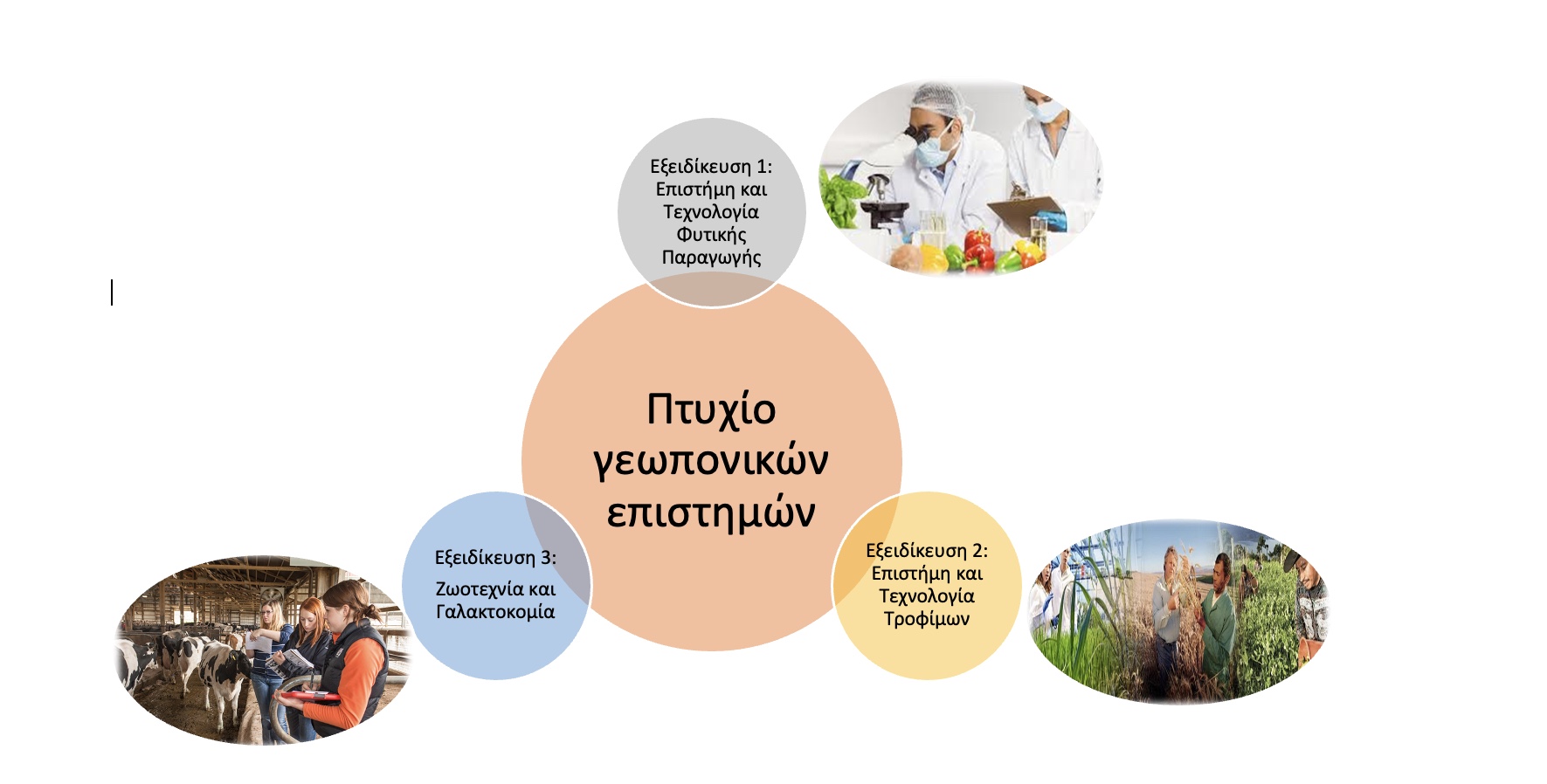 Εξειδίκευση 1: Επιστήμη και Τεχνολογία Φυτικής Παραγωγής

Πτυχίο γεωπονικών επιστημών

Εξειδίκευση 3:

Ζωοτεχνία και Γαλακτοκομία

Εξειδίκευση 2: Επιστήμη και Τεχνολογία Τροφίμων